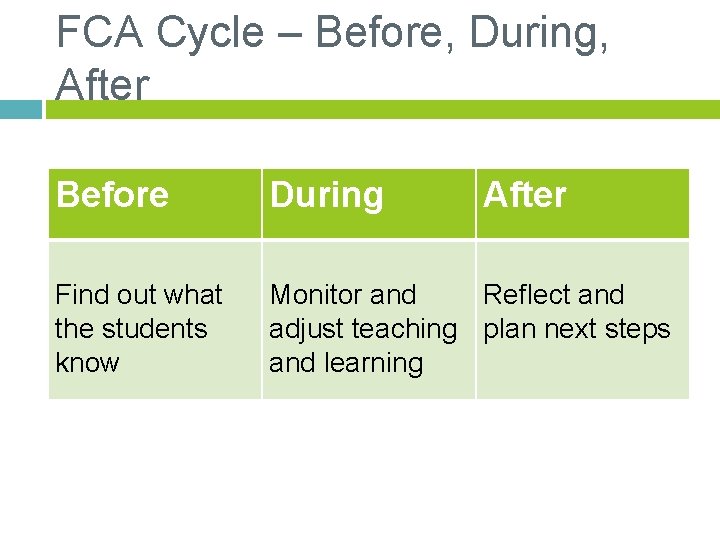 FCA Cycle – Before, During, After

| Before | During | After |
|---|---|---|
| Find out what the students know | Monitor and adjust teaching and learning | Reflect and plan next steps |